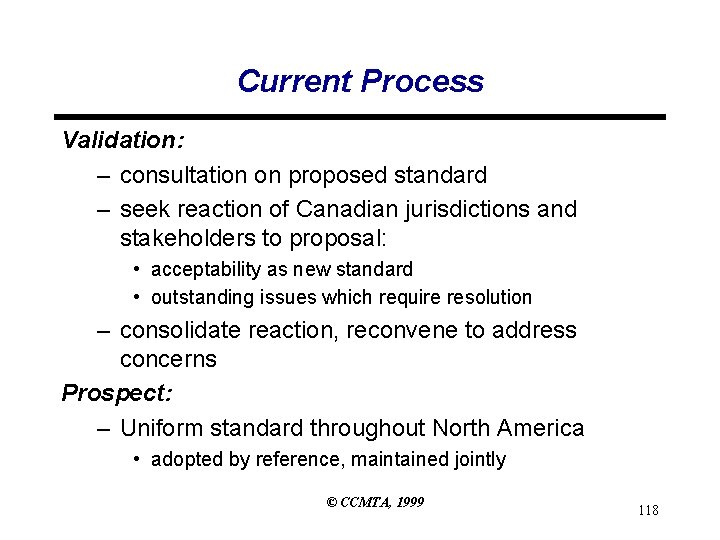 Current Process

Validation:

– consultation on proposed standard
– seek reaction of Canadian jurisdictions and stakeholders to proposal:
  • acceptability as new standard
  • outstanding issues which require resolution
– consolidate reaction, reconvene to address concerns

Prospect:

– Uniform standard throughout North America
  • adopted by reference, maintained jointly

© CCMTA, 1999

118